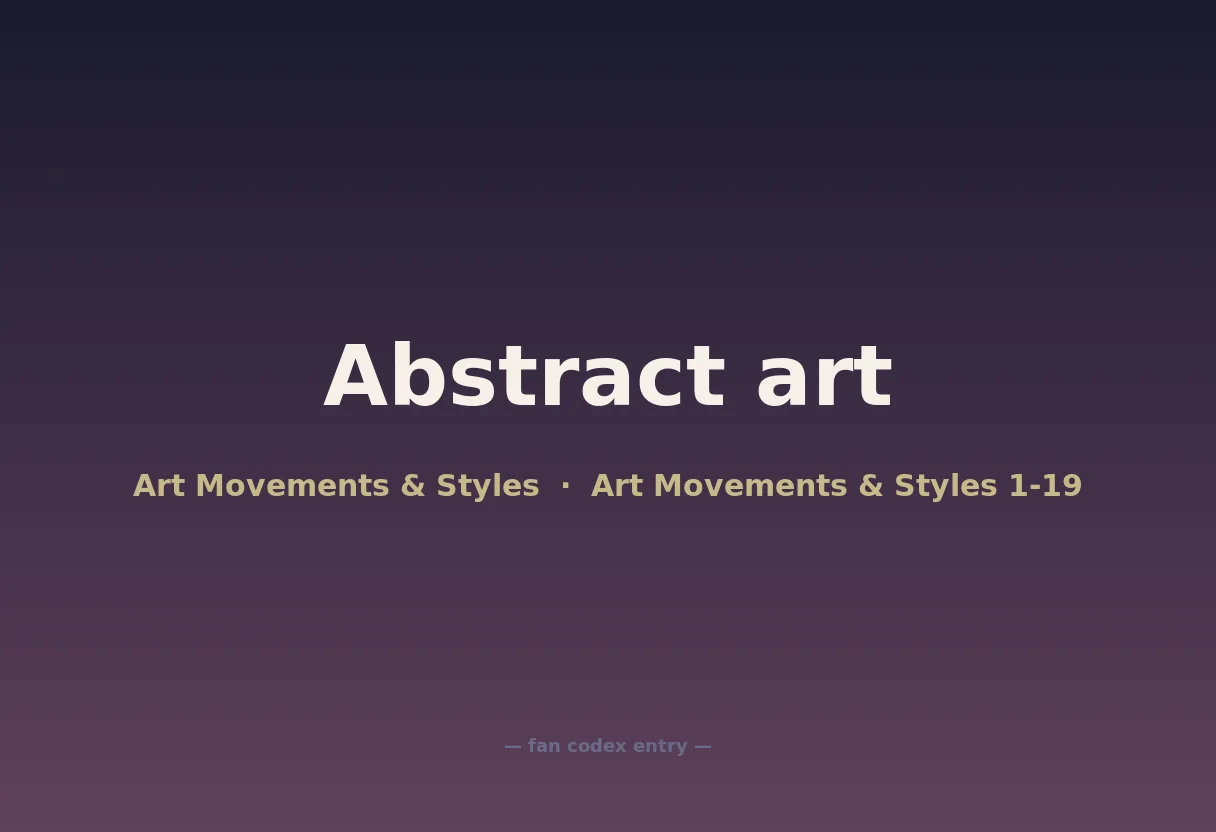 Abstract art

Art Movements & Styles · Art Movements & Styles 1-19

— fan codex entry —